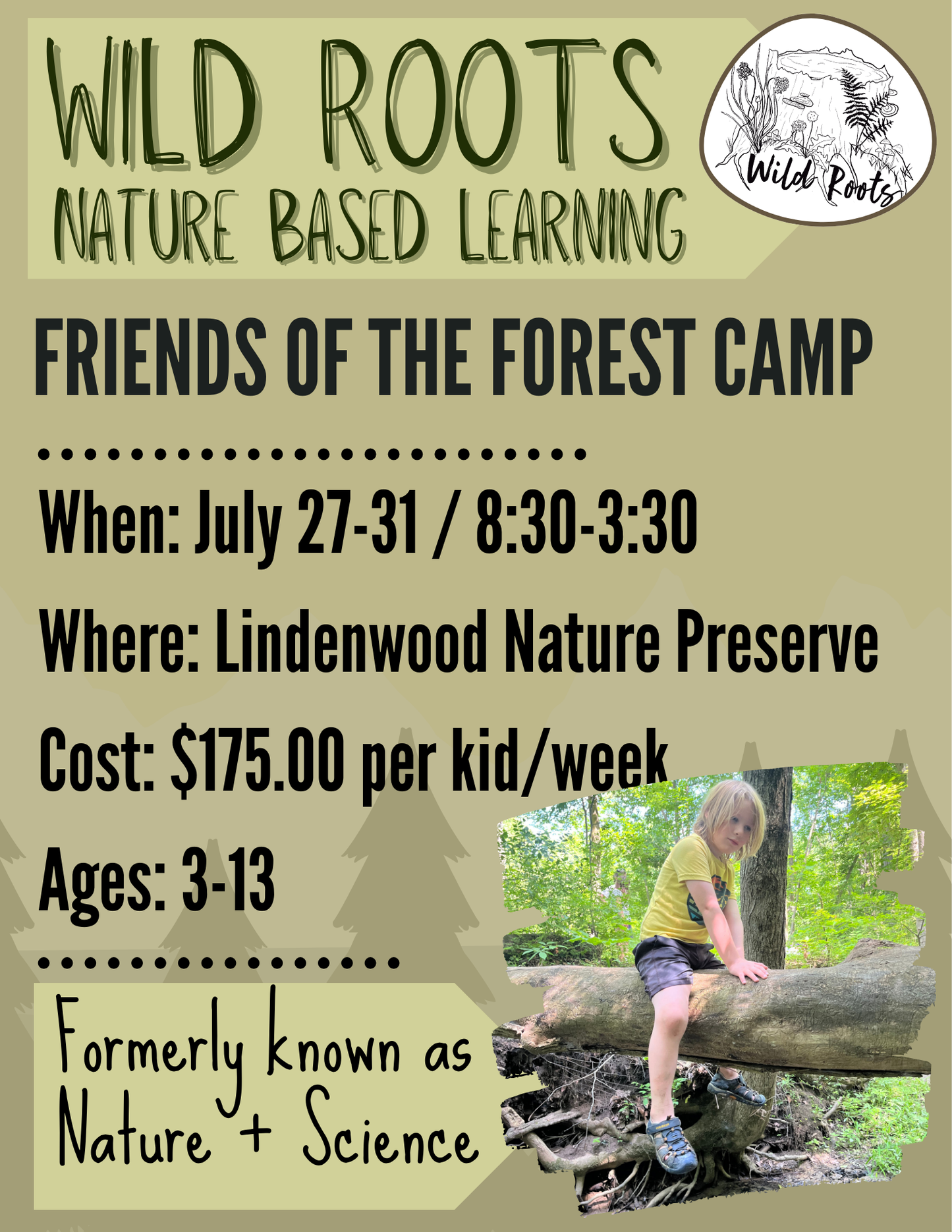 WILD ROOTS
NATURE BASED LEARNING

Wild Roots

FRIENDS OF THE FOREST CAMP

When: July 27-31 / 8:30-3:30

Where: Lindenwood Nature Preserve

Cost: $175.00 per kid/week

Ages: 3-13

Formerly known as Nature + Science